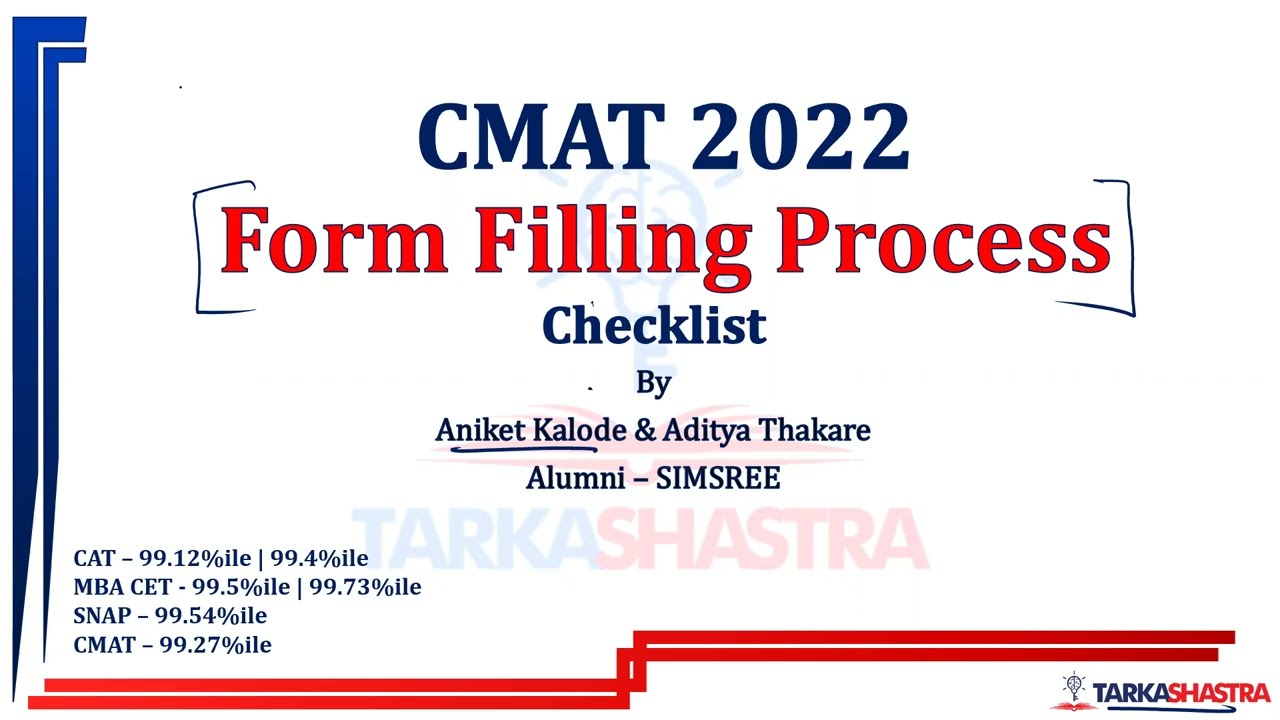 CMAT 2022

Form Filling Process

Checklist

By

Aniket Kalode & Aditya Thakare

Alumni – SIMSREE

TARKASHASTRA

CAT – 99.12%ile | 99.4%ile
MBA CET - 99.5%ile | 99.73%ile
SNAP – 99.54%ile
CMAT – 99.27%ile

TARKASHASTRA